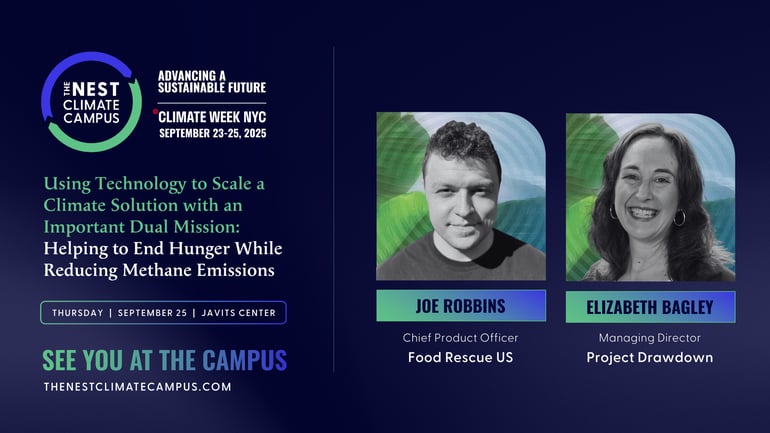 THE NEST CLIMATE CAMPUS

ADVANCING A SUSTAINABLE FUTURE

CLIMATE WEEK NYC
SEPTEMBER 23-25, 2025

Using Technology to Scale a Climate Solution with an Important Dual Mission: Helping to End Hunger While Reducing Methane Emissions

THURSDAY | SEPTEMBER 25 | JAVITS CENTER

SEE YOU AT THE CAMPUS

THENESTCLIMATECAMPUS.COM

JOE ROBBINS
Chief Product Officer
Food Rescue US

ELIZABETH BAGLEY
Managing Director
Project Drawdown